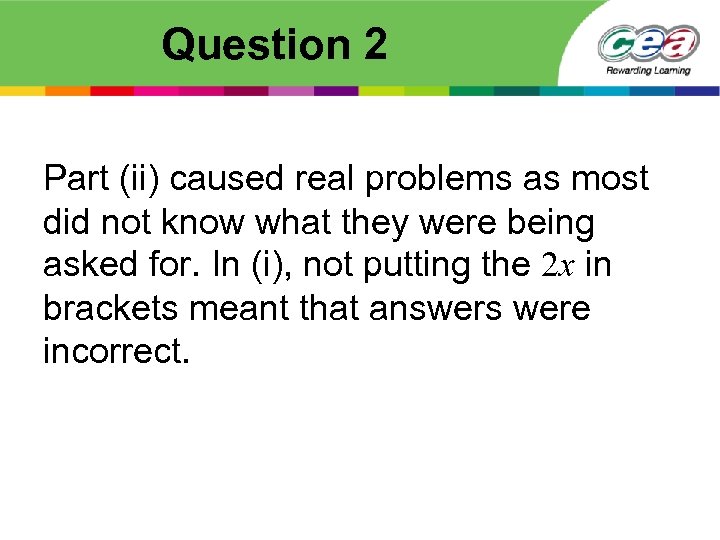 Question 2

cea
Rewarding Learning

Part (ii) caused real problems as most did not know what they were being asked for. In (i), not putting the $2x$ in brackets meant that answers were incorrect.